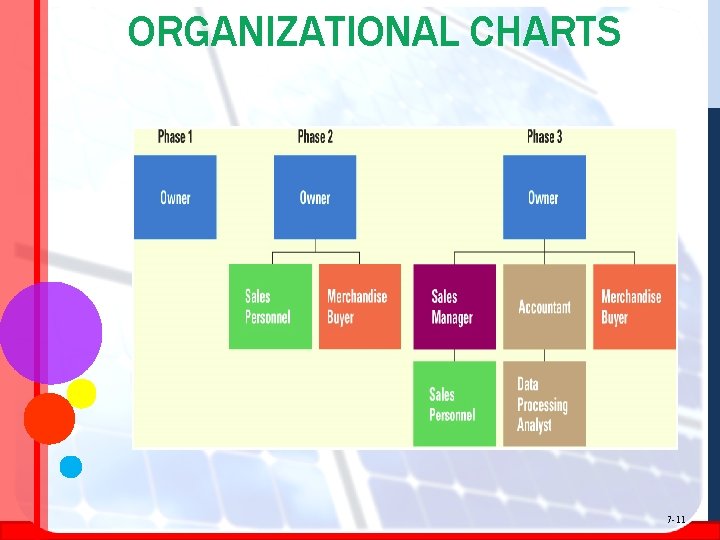 ORGANIZATIONAL CHARTS

Phase 1

Owner

Phase 2

Owner

Sales Personnel

Merchandise Buyer

Phase 3

Owner

Sales Manager

Accountant

Merchandise Buyer

Sales Personnel

Data Processing Analyst

7-11